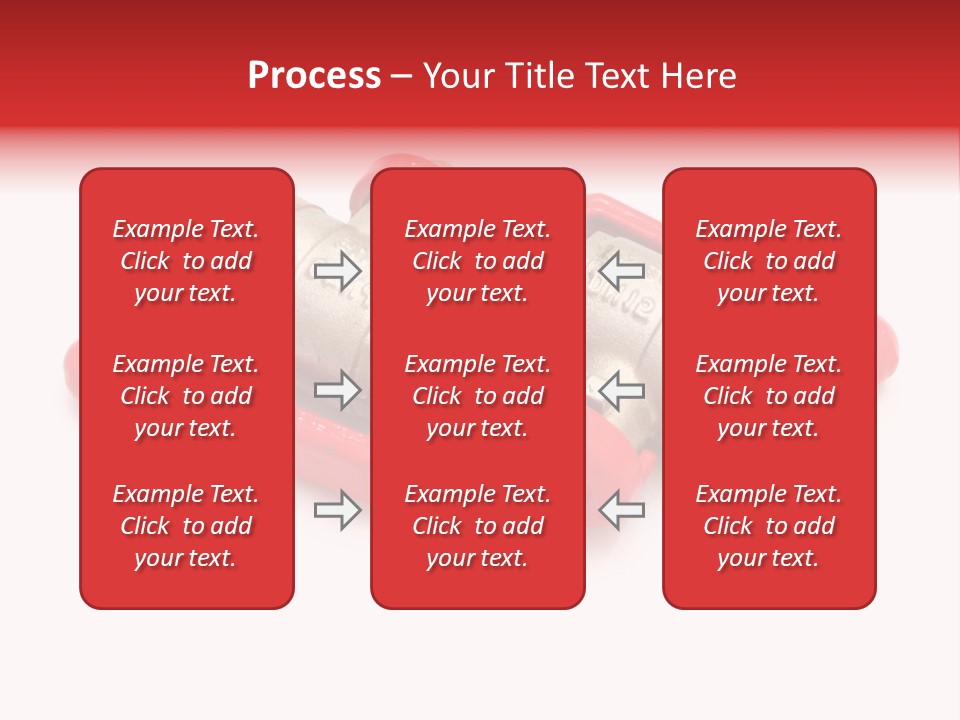 Process – Your Title Text Here

Example Text. Click to add your text.

Example Text. Click to add your text.

Example Text. Click to add your text.

Example Text. Click to add your text.

Example Text. Click to add your text.

Example Text. Click to add your text.

Example Text. Click to add your text.

Example Text. Click to add your text.

Example Text. Click to add your text.